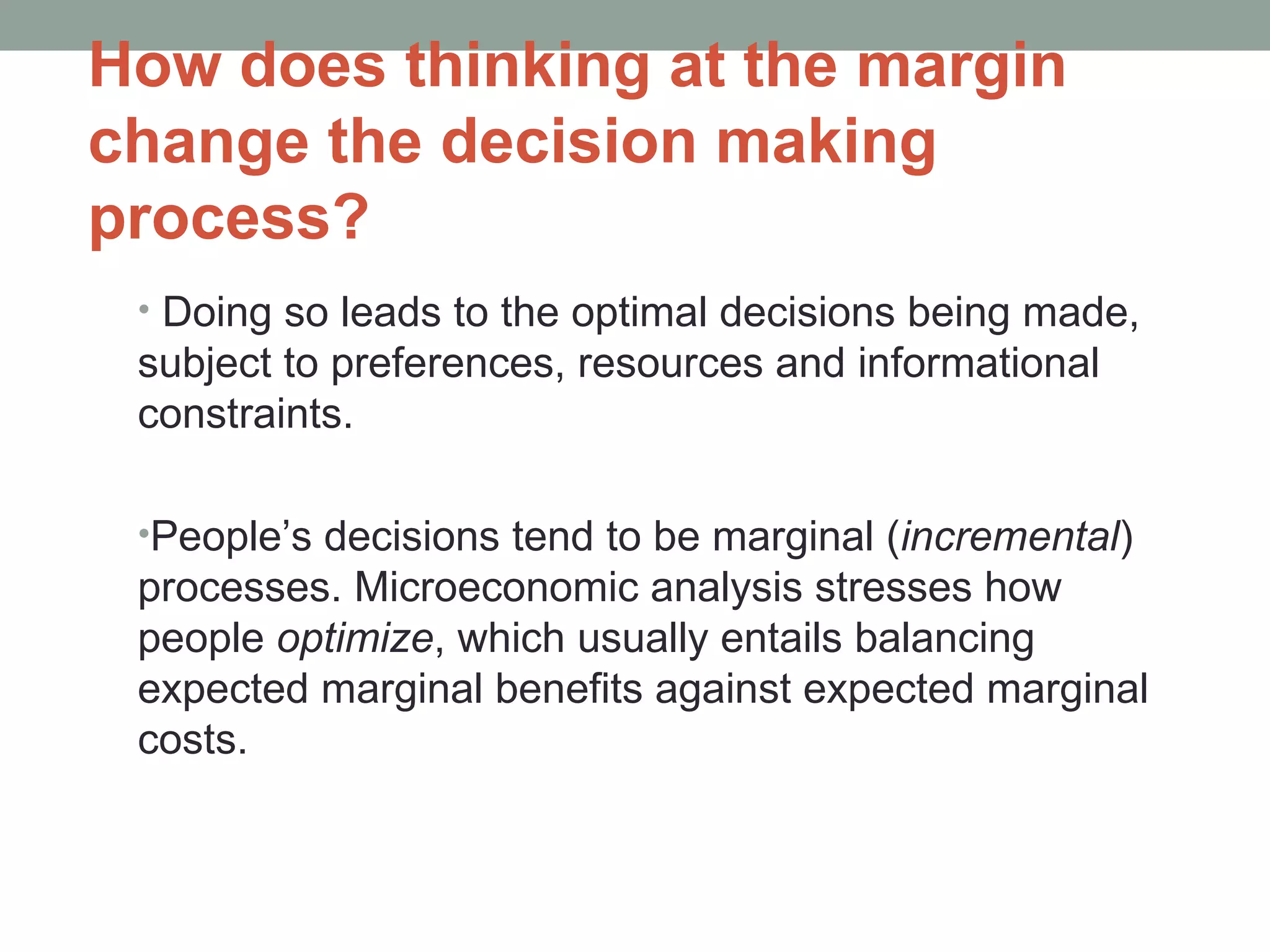 How does thinking at the margin change the decision making process?

• Doing so leads to the optimal decisions being made, subject to preferences, resources and informational constraints.

•People’s decisions tend to be marginal (incremental) processes. Microeconomic analysis stresses how people optimize, which usually entails balancing expected marginal benefits against expected marginal costs.